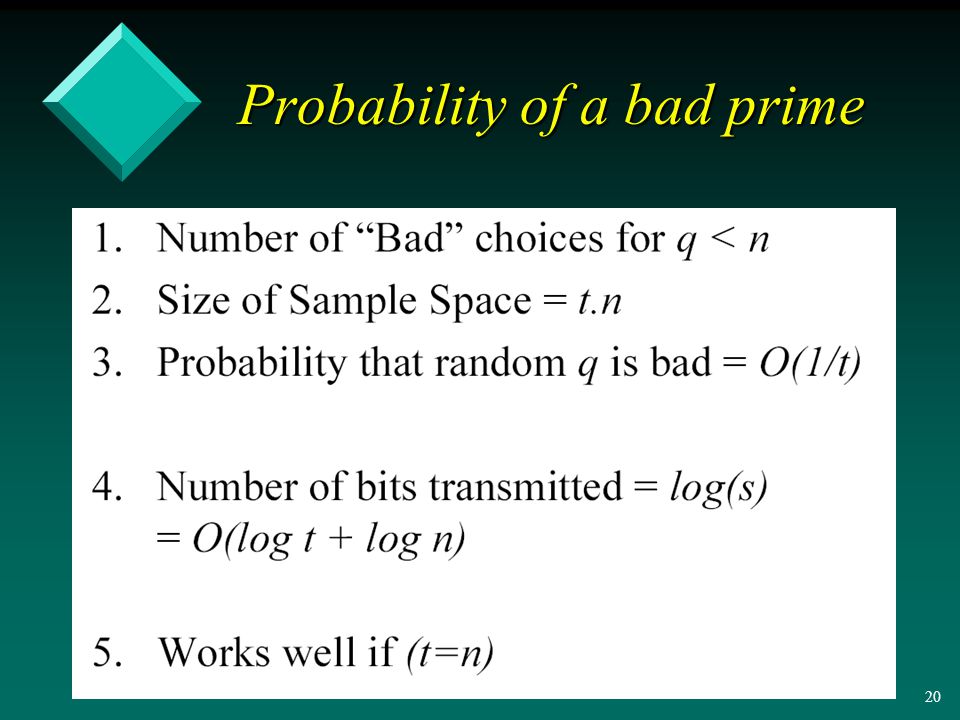 Probability of a bad prime

1. Number of “Bad” choices for $q < n$
2. Size of Sample Space = $t.n$
3. Probability that random $q$ is bad = $O(1/t)$

4. Number of bits transmitted = $log(s)$ = $O(log\ t + log\ n)$

5. Works well if $(t=n)$

20